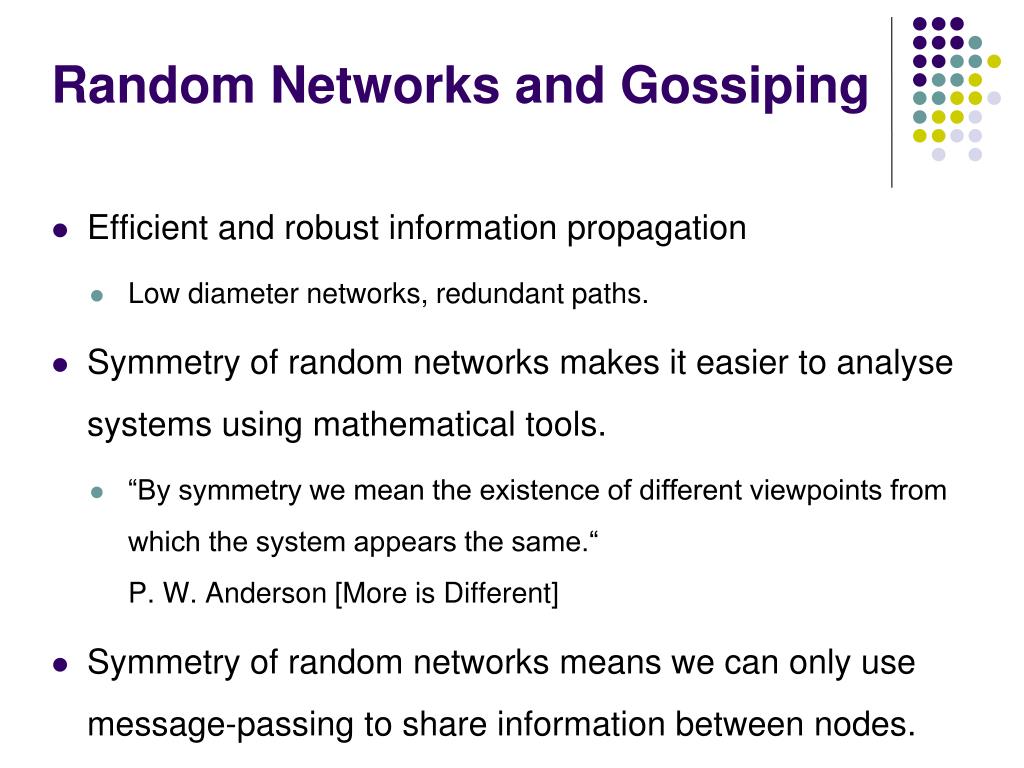 Random Networks and Gossiping

- Efficient and robust information propagation
  - Low diameter networks, redundant paths.
- Symmetry of random networks makes it easier to analyse systems using mathematical tools.
  - “By symmetry we mean the existence of different viewpoints from which the system appears the same.“
    P. W. Anderson [More is Different]
- Symmetry of random networks means we can only use message-passing to share information between nodes.